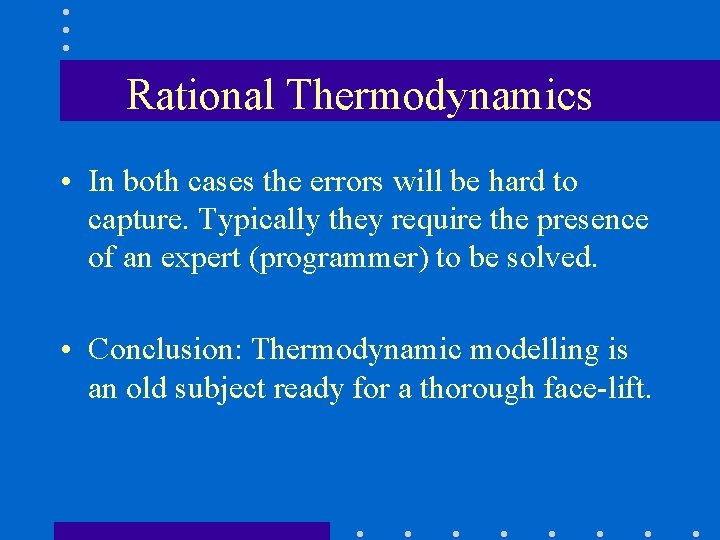 Rational Thermodynamics

• In both cases the errors will be hard to capture. Typically they require the presence of an expert (programmer) to be solved.

• Conclusion: Thermodynamic modelling is an old subject ready for a thorough face-lift.